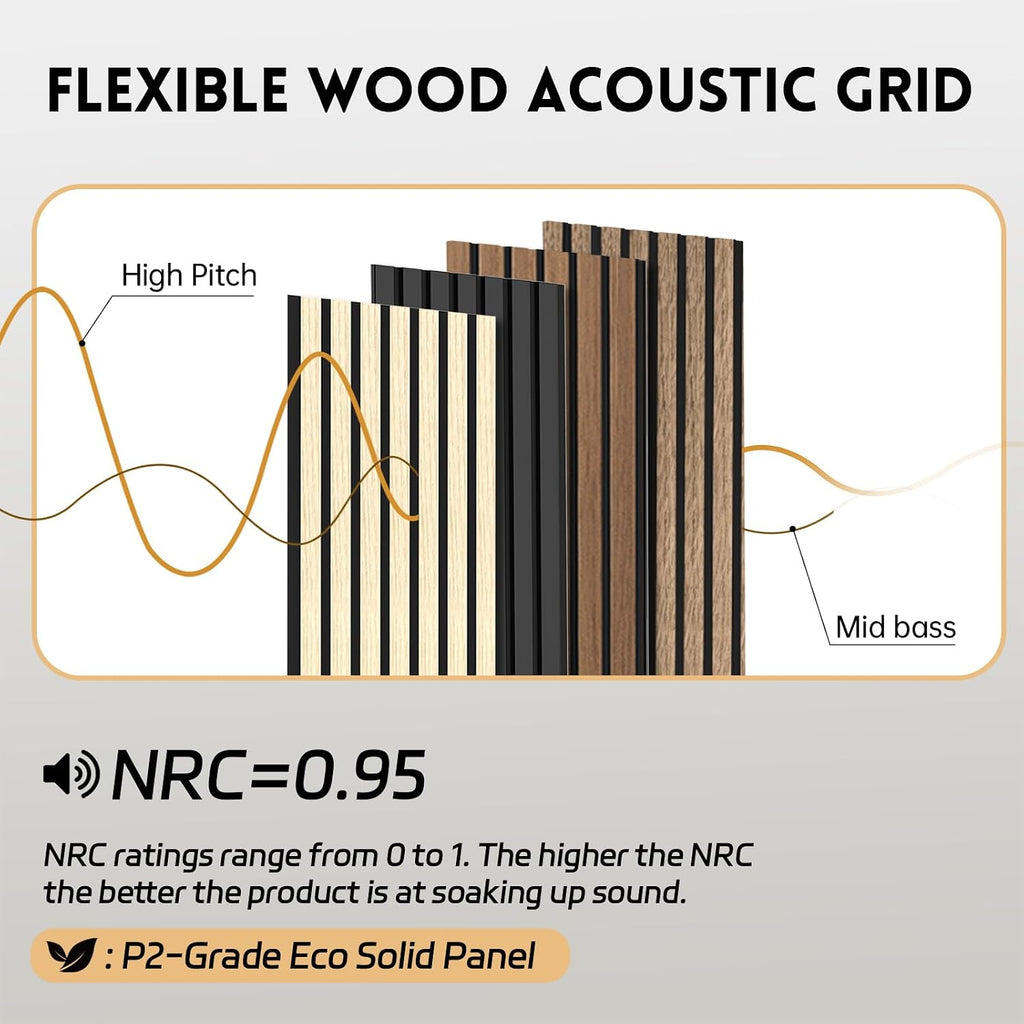 FLEXIBLE WOOD ACOUSTIC GRID

High Pitch

Mid bass

NRC=0.95

NRC ratings range from 0 to 1. The higher the NRC the better the product is at soaking up sound.

: P2-Grade Eco Solid Panel